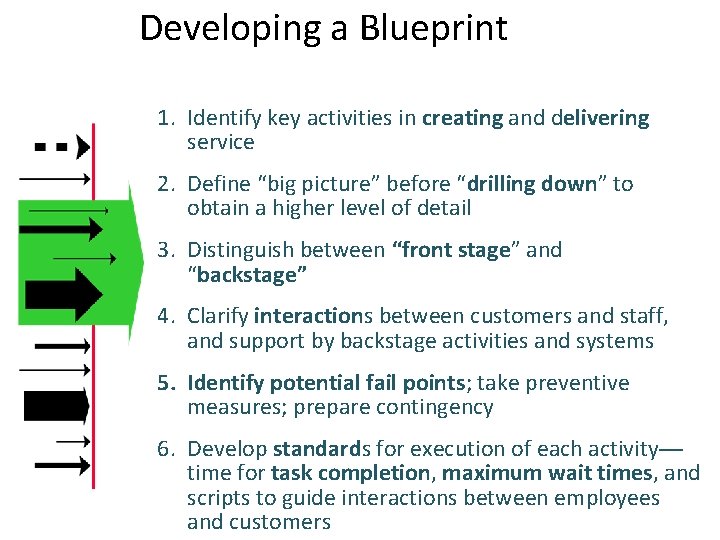 Developing a Blueprint

1. Identify key activities in creating and delivering service

2. Define “big picture” before “drilling down” to obtain a higher level of detail

3. Distinguish between “front stage” and “backstage”

4. Clarify interactions between customers and staff, and support by backstage activities and systems

5. Identify potential fail points; take preventive measures; prepare contingency

6. Develop standards for execution of each activity—time for task completion, maximum wait times, and scripts to guide interactions between employees and customers